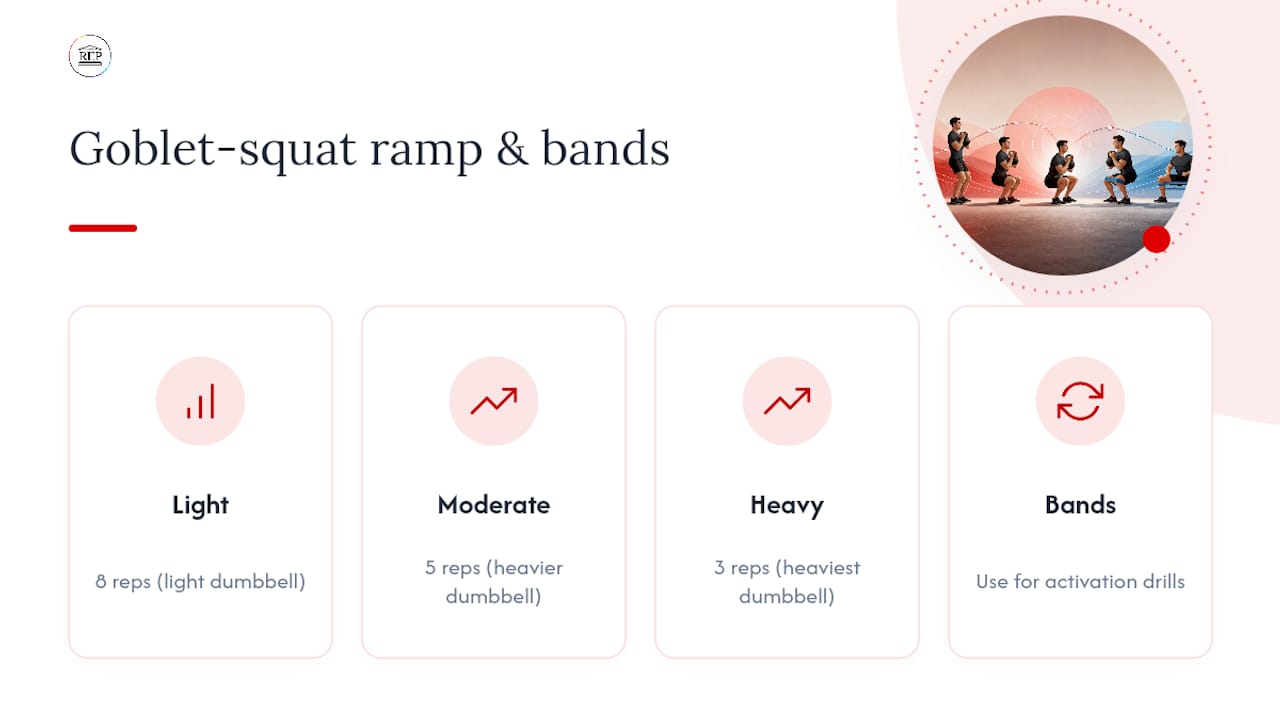 RTP

Goblet-squat ramp & bands

Light

8 reps (light dumbbell)

Moderate

5 reps (heavier dumbbell)

Heavy

3 reps (heaviest dumbbell)

Bands

Use for activation drills